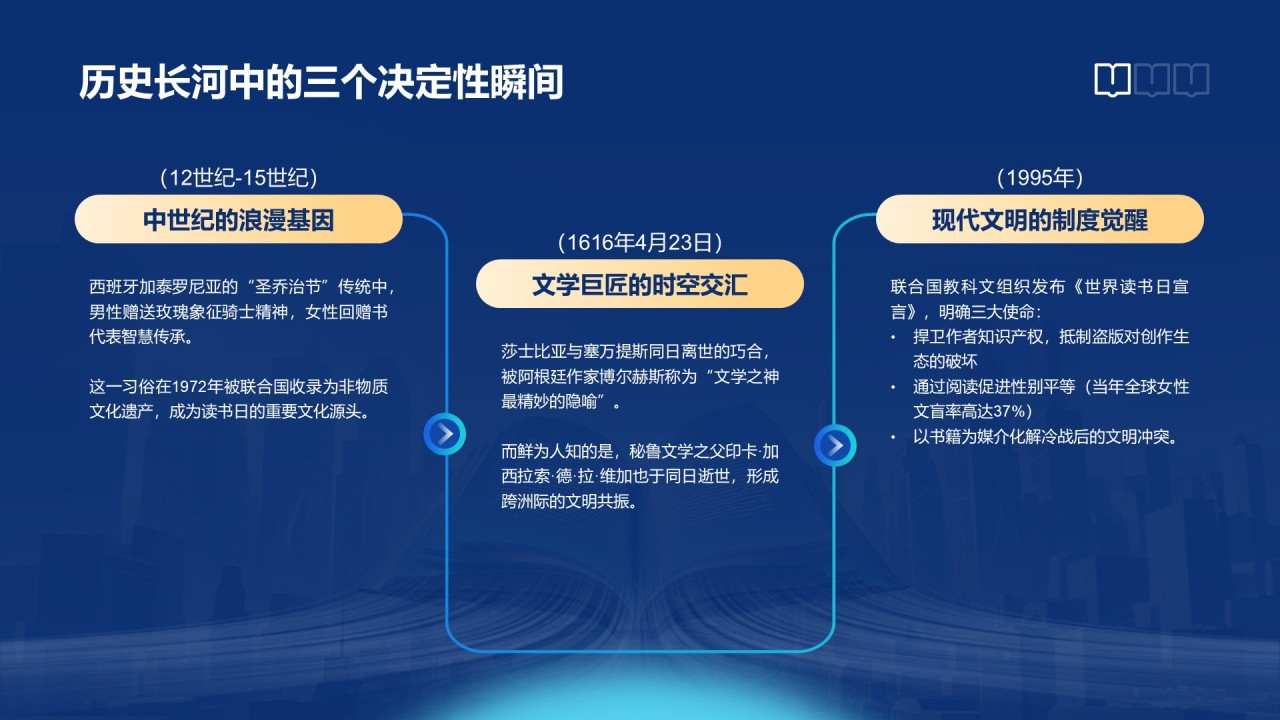 历史长河中的三个决定性瞬间

（12世纪-15世纪）

中世纪的浪漫基因

西班牙加泰罗尼亚的“圣乔治节”传统中，男性赠送玫瑰象征骑士精神，女性回赠书代表智慧传承。

这一习俗在1972年被联合国收录为非物质文化遗产，成为读书日的重要文化源头。

（1616年4月23日）

文学巨匠的时空交汇

莎士比亚与塞万提斯同日离世的巧合，被阿根廷作家博尔赫斯称为“文学之神最精妙的隐喻”。

而鲜为人知的是，秘鲁文学之父印卡·加西拉索·德·拉·维加也于同日逝世，形成跨洲际的文明共振。

（1995年）

现代文明的制度觉醒

联合国教科文组织发布《世界读书日宣言》，明确三大使命：

• 捍卫作者知识产权，抵制盗版对创作生态的破坏
• 通过阅读促进性别平等（当年全球女性文盲率高达37%）
• 以书籍为媒介化解冷战后的文明冲突。